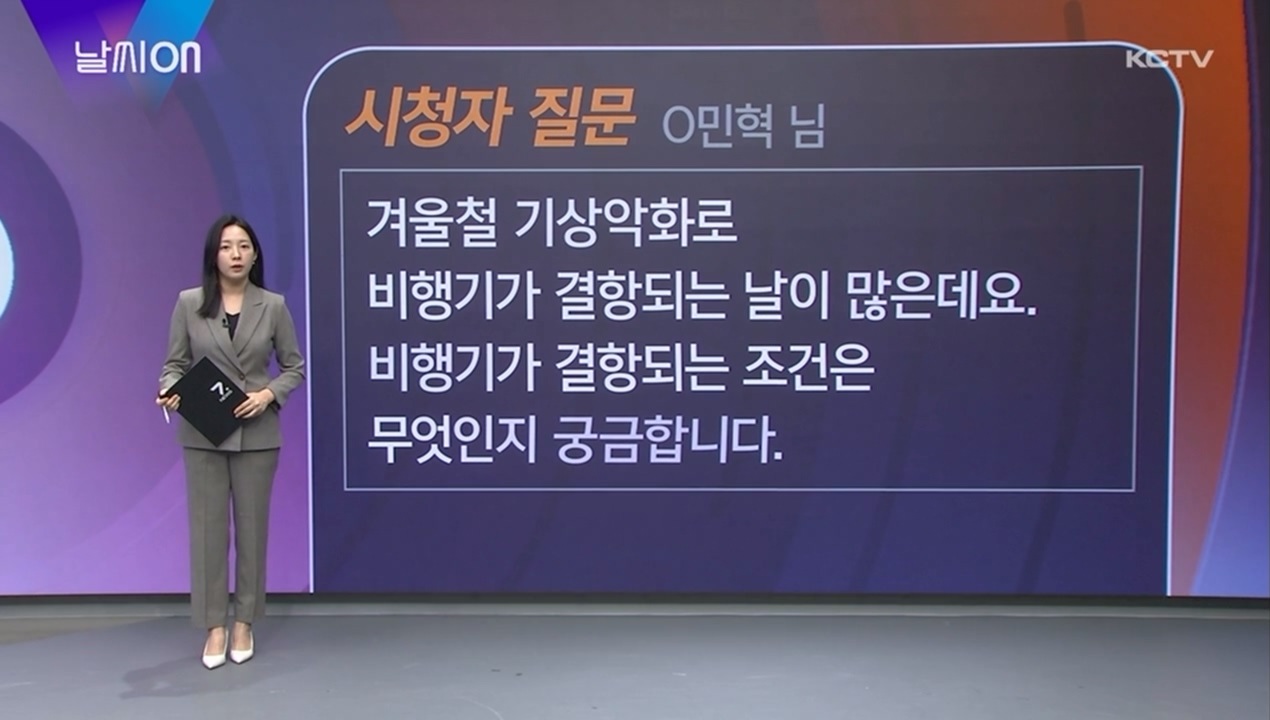 날씨ON

KCTV

시청자 질문 O민혁 님

겨울철 기상악화로
비행기가 결항되는 날이 많은데요.
비행기가 결항되는 조건은
무엇인지 궁금합니다.